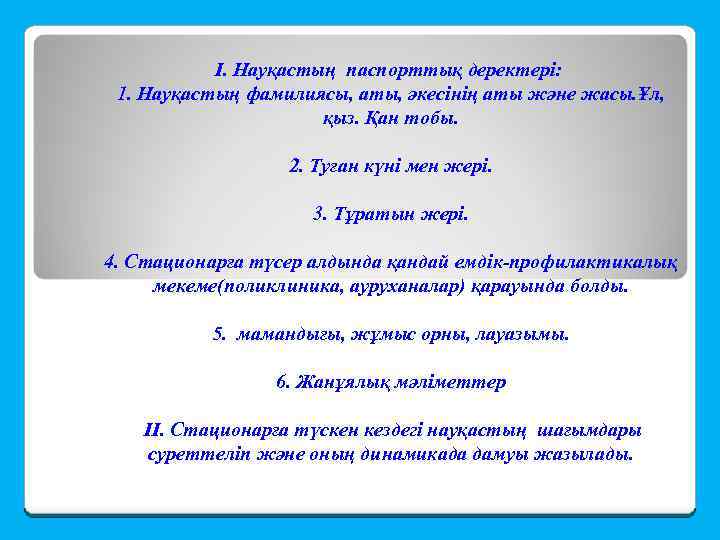 I. Науқастың паспорттық деректері:
1. Науқастың фамилиясы, аты, әкесінің аты және жасы.Ұл, қыз. Қан тобы.

2. Туған күні мен жері.

3. Тұратын жері.

4. Стационарға түсер алдында қандай емдік-профилактикалық мекеме(поликлиника, ауруханалар) қарауында болды.

5. мамандығы, жұмыс орны, лауазымы.

6. Жанұялық мәліметтер

II. Стационарға түскен кездегі науқастың шағымдары суреттеліп және оның динамикада дамуы жазылады.